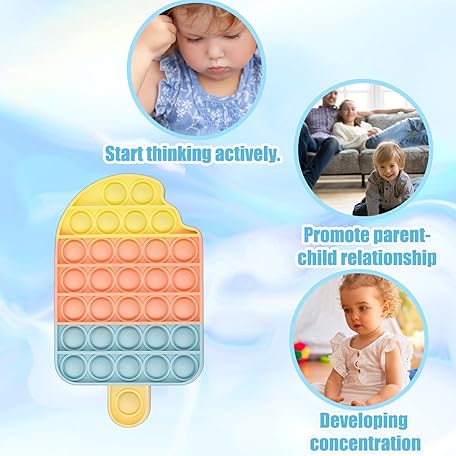 Start thinking actively.

Promote parent-child relationship

Developing concentration